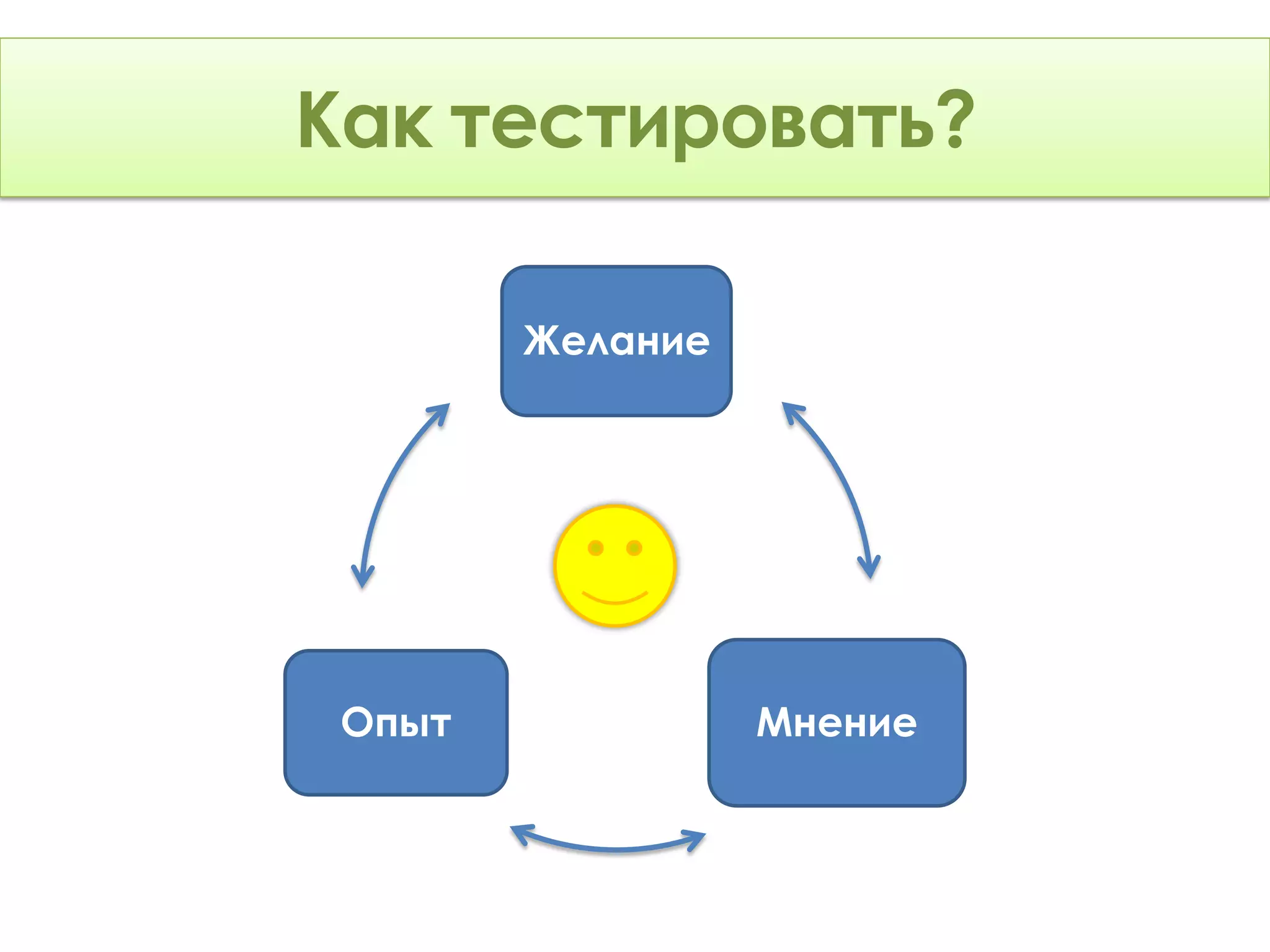 Как тестировать?

Желание

Опыт

Мнение